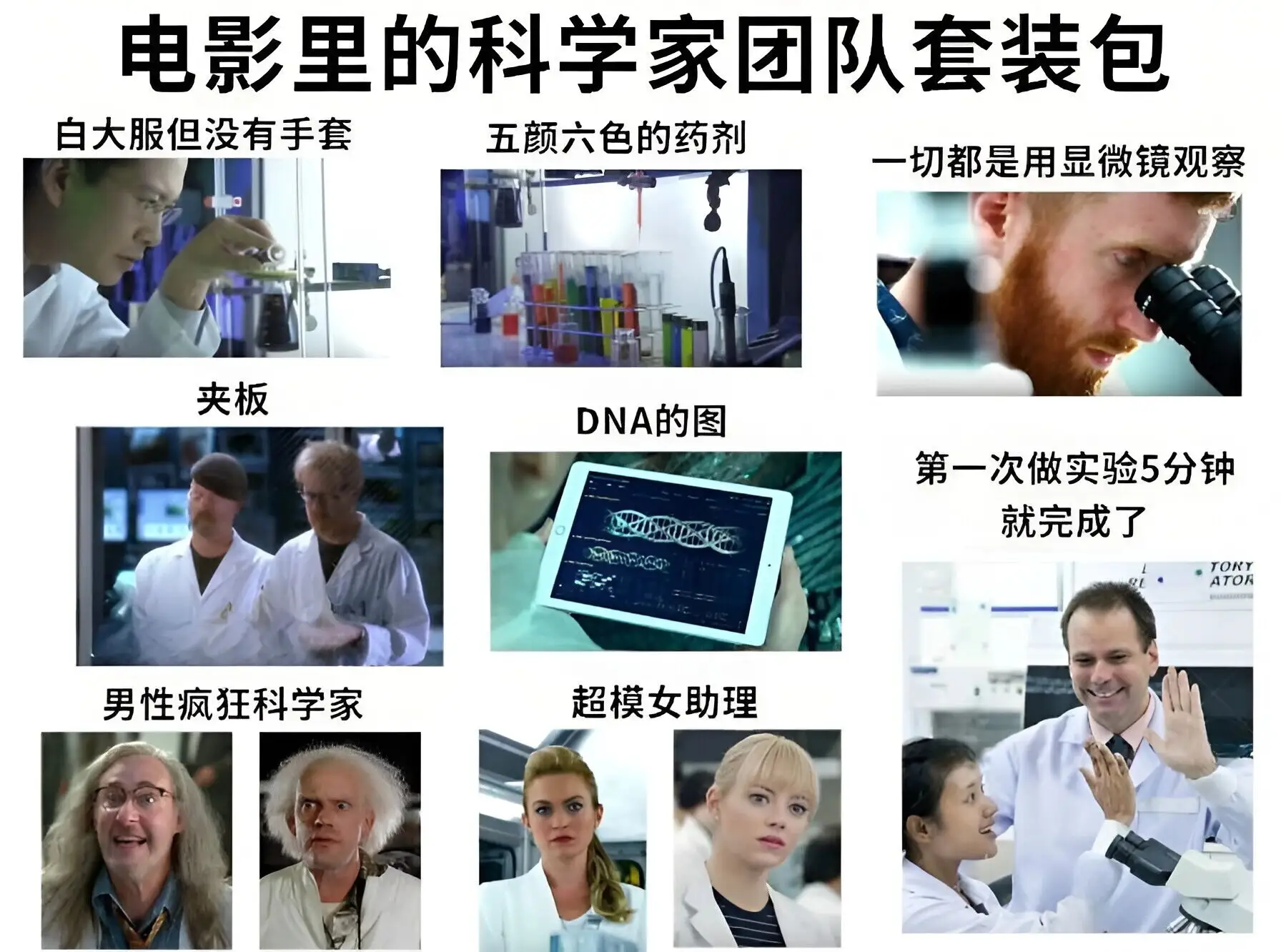 电影里的科学家团队套装包

白大服但没有手套

五颜六色的药剂

一切都是用显微镜观察

夹板

DNA的图

第一次做实验5分钟就完成了

TORY
ATOR

男性疯狂科学家

超模女助理